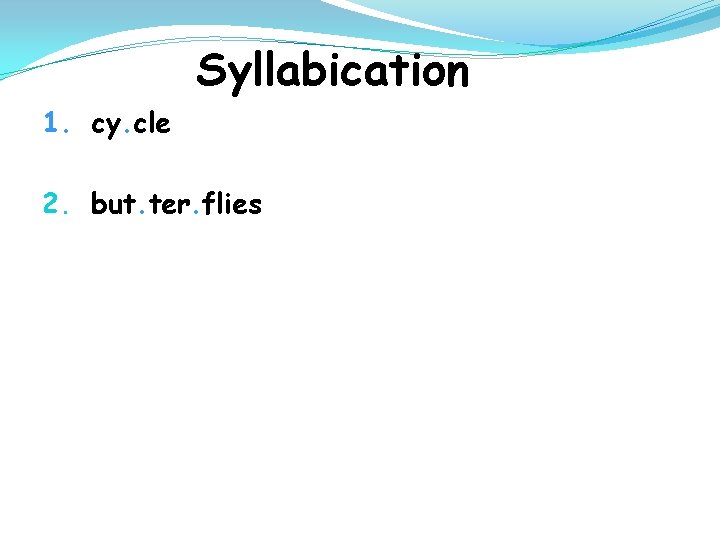 Syllabication

1. cy.cle

2. but.ter.flies